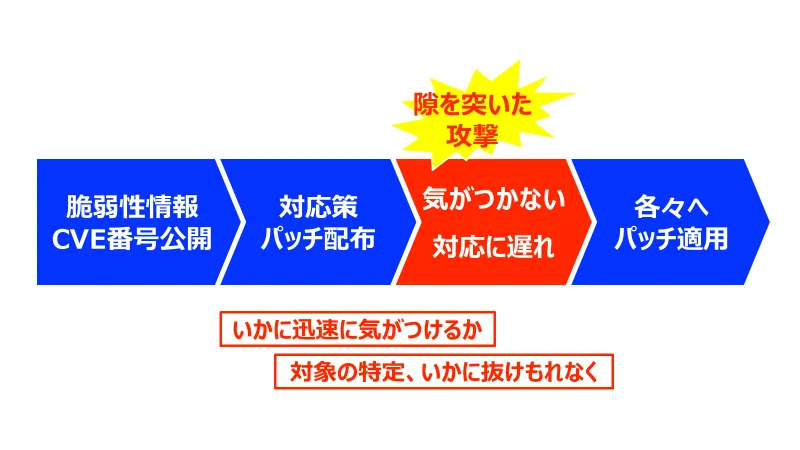 隙を突いた
攻撃

脆弱性情報
CVE番号公開

対応策
パッチ配布

気がつかない
対応に遅れ

各々へ
パッチ適用

いかに迅速に気がつけるか

対象の特定、いかに抜けもれなく